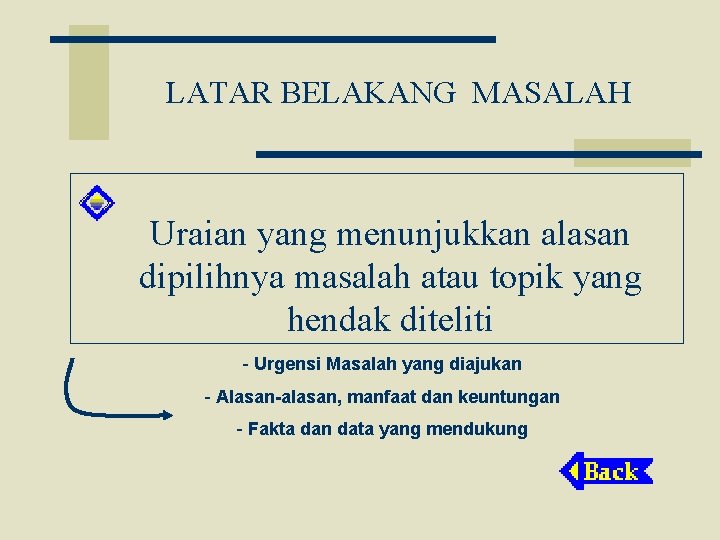 LATAR BELAKANG MASALAH

Uraian yang menunjukkan alasan dipilihnya masalah atau topik yang hendak diteliti

- Urgensi Masalah yang diajukan

- Alasan-alasan, manfaat dan keuntungan

- Fakta dan data yang mendukung

Back